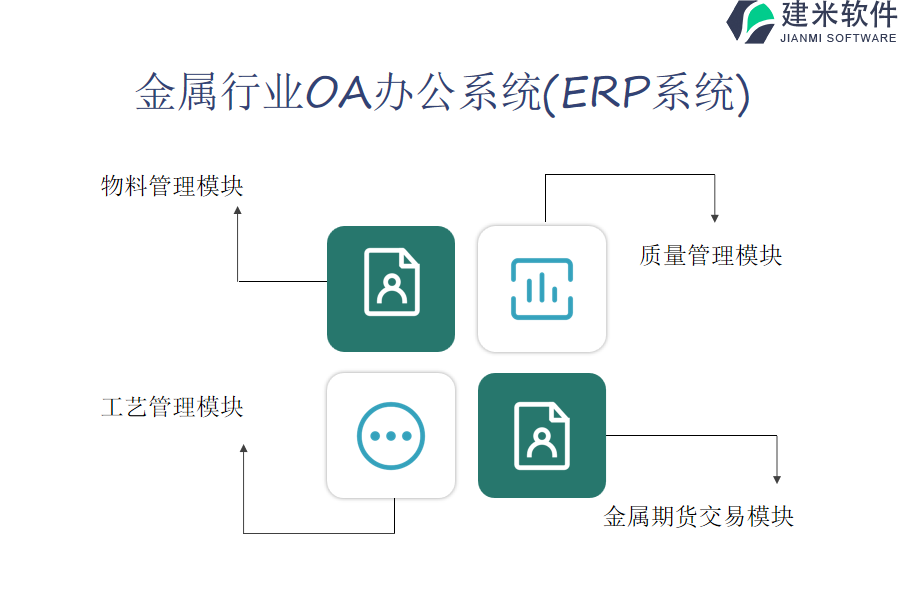 建米软件
JIANMI SOFTWARE

金属行业OA办公系统(ERP系统)

物料管理模块

质量管理模块

工艺管理模块

金属期货交易模块